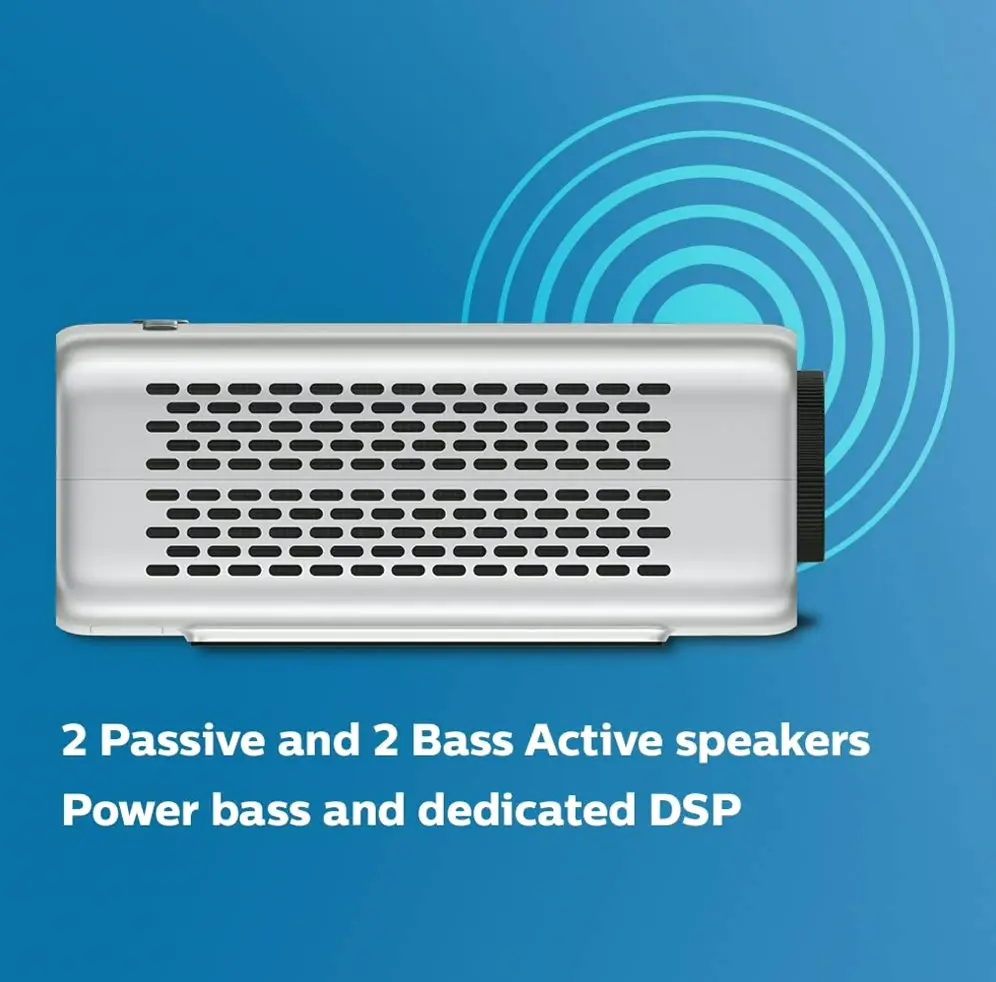 2 Passive and 2 Bass Active speakers
Power bass and dedicated DSP